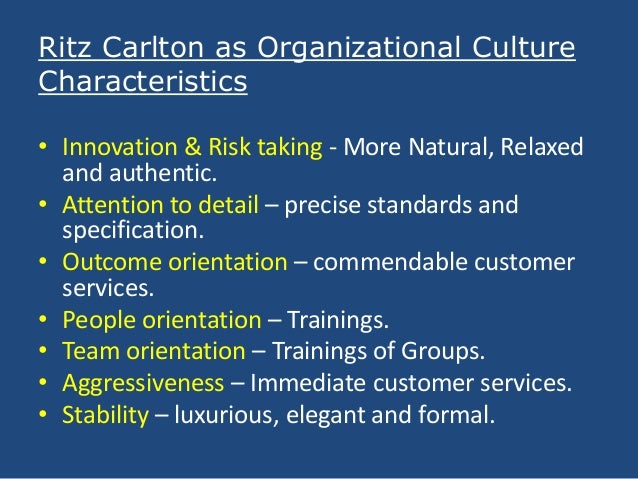 Ritz Carlton as Organizational Culture Characteristics

• Innovation & Risk taking - More Natural, Relaxed and authentic.
• Attention to detail – precise standards and specification.
• Outcome orientation – commendable customer services.
• People orientation – Trainings.
• Team orientation – Trainings of Groups.
• Aggressiveness – Immediate customer services.
• Stability – luxurious, elegant and formal.